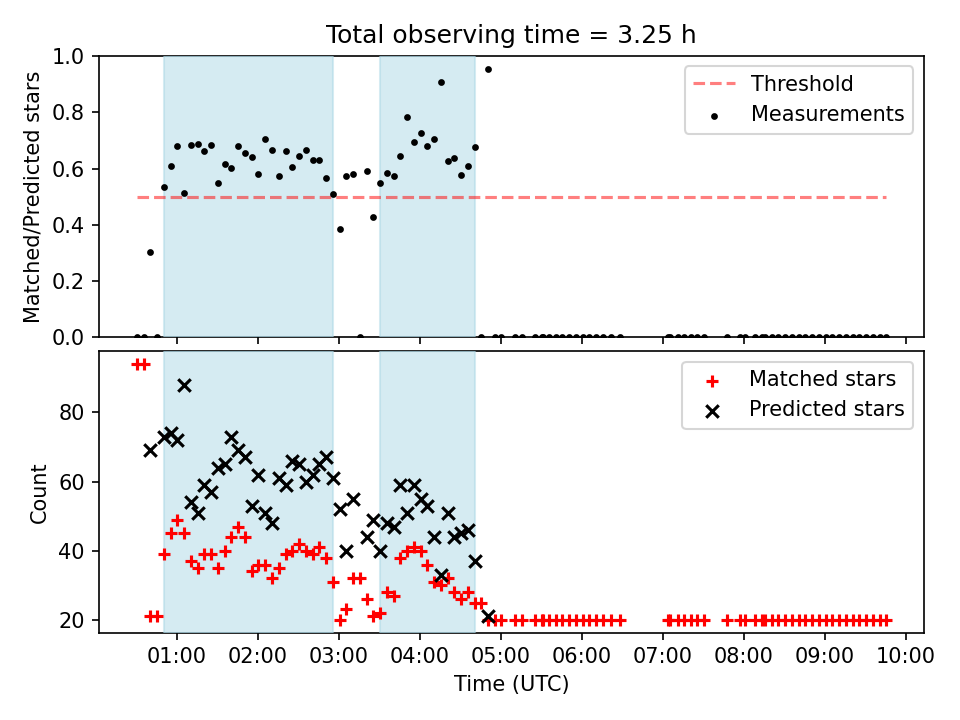 Total observing time = 3.25 h

Matched/Predicted stars

1.0
0.8
0.6
0.4
0.2
0.0

Threshold
Measurements

Count

80
60
40
20

Matched stars
Predicted stars

01:00 02:00 03:00 04:00 05:00 06:00 07:00 08:00 09:00 10:00

Time (UTC)